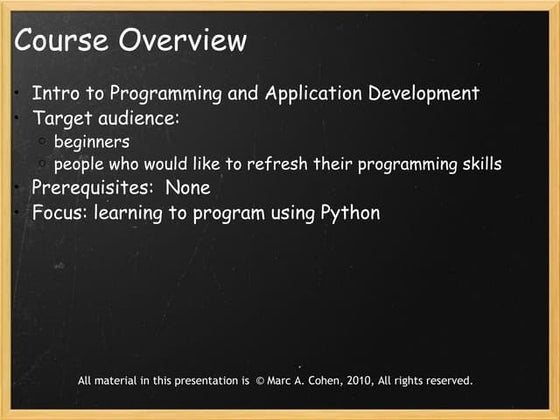 Course Overview

- Intro to Programming and Application Development
- Target audience:
  - beginners
  - people who would like to refresh their programming skills
- Prerequisites: None
- Focus: learning to program using Python

All material in this presentation is © Marc A. Cohen, 2010, All rights reserved.